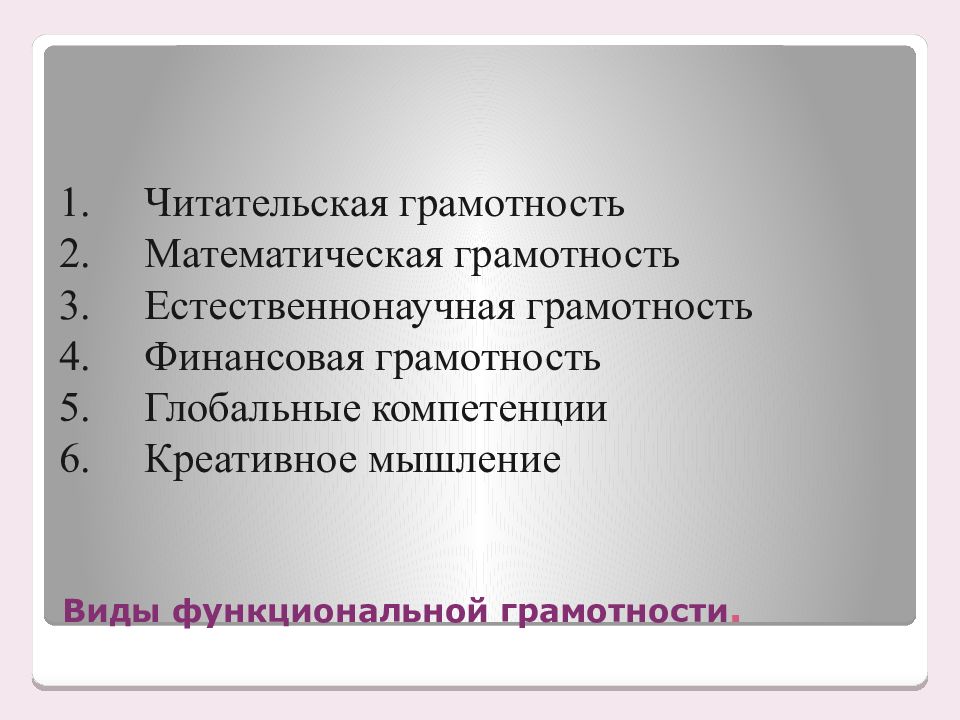 1. Читательская грамотность
2. Математическая грамотность
3. Естественнонаучная грамотность
4. Финансовая грамотность
5. Глобальные компетенции
6. Креативное мышление

Виды функциональной грамотности.